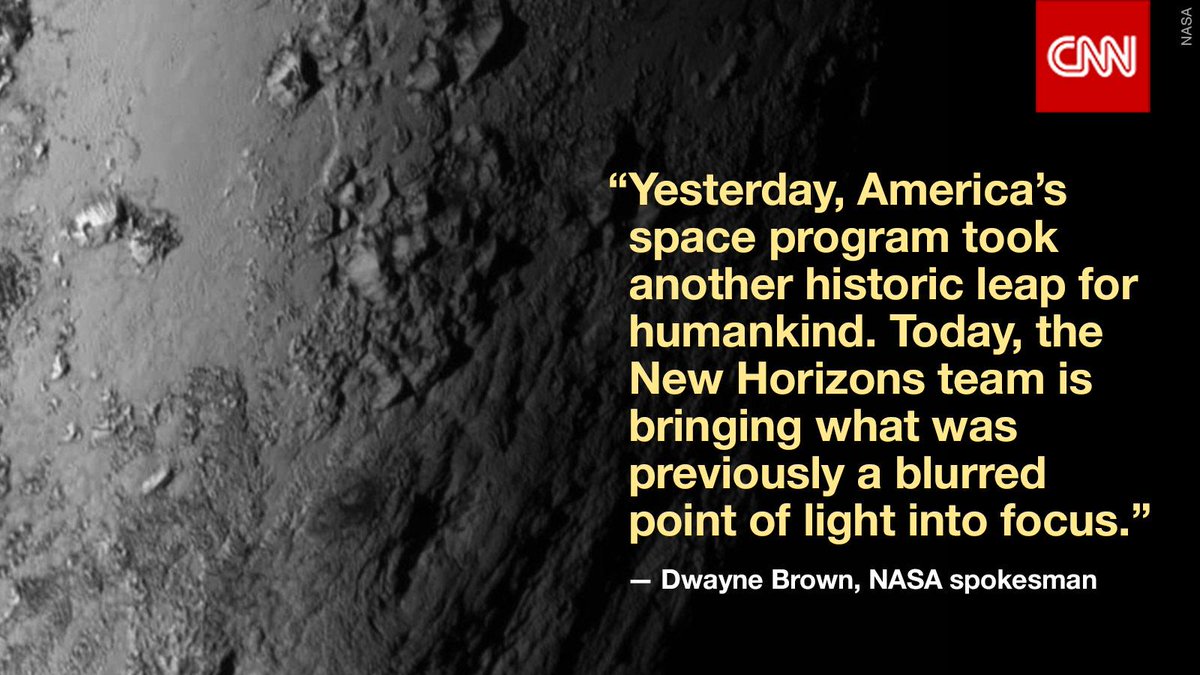 CNN

NASA

“Yesterday, America’s space program took another historic leap for humankind. Today, the New Horizons team is bringing what was previously a blurred point of light into focus.”

— Dwayne Brown, NASA spokesman